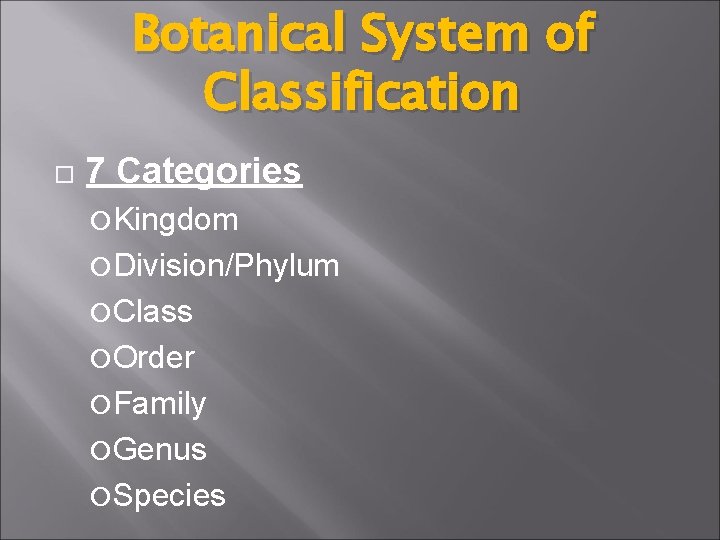 Botanical System of Classification

7 Categories
Kingdom
Division/Phylum
Class
Order
Family
Genus
Species